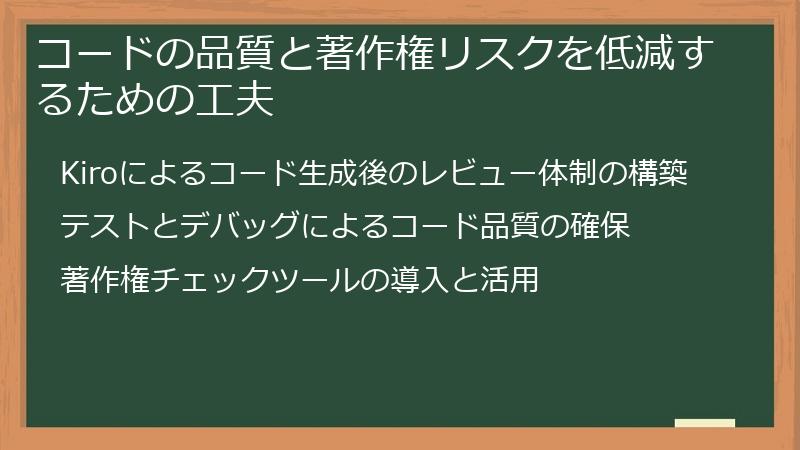 コードの品質と著作権リスクを低減するための工夫

Kiroによるコード生成後のレビュー体制の構築

テストとデバッグによるコード品質の確保

著作権チェックツールの導入と活用